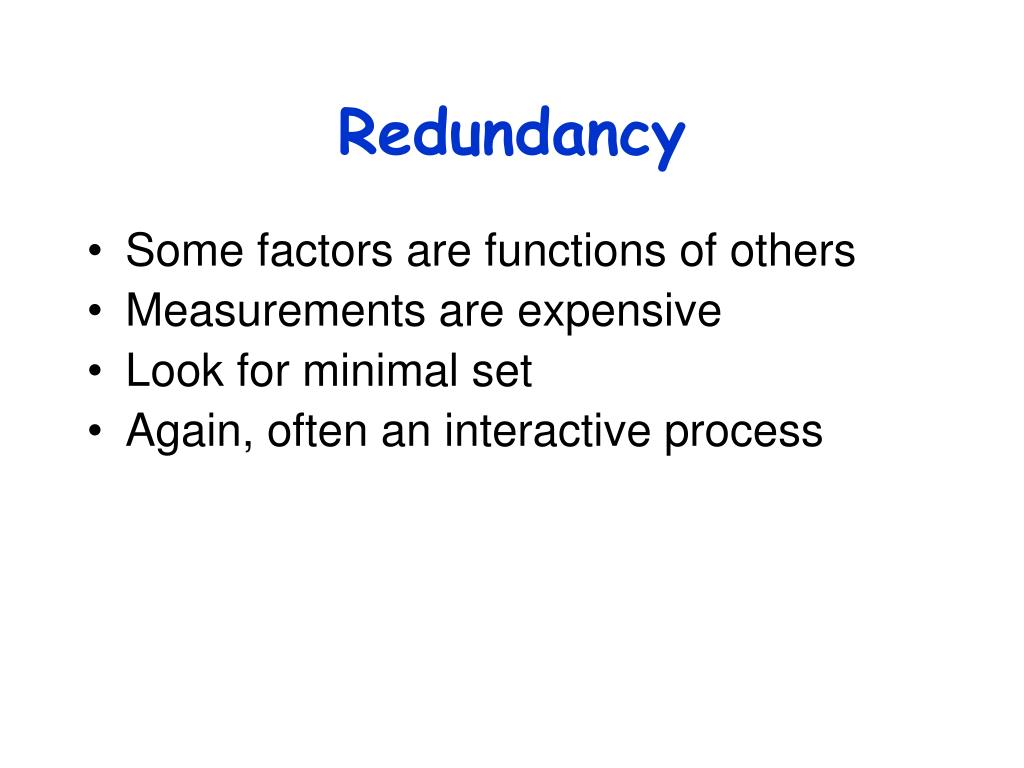 Redundancy

• Some factors are functions of others
• Measurements are expensive
• Look for minimal set
• Again, often an interactive process